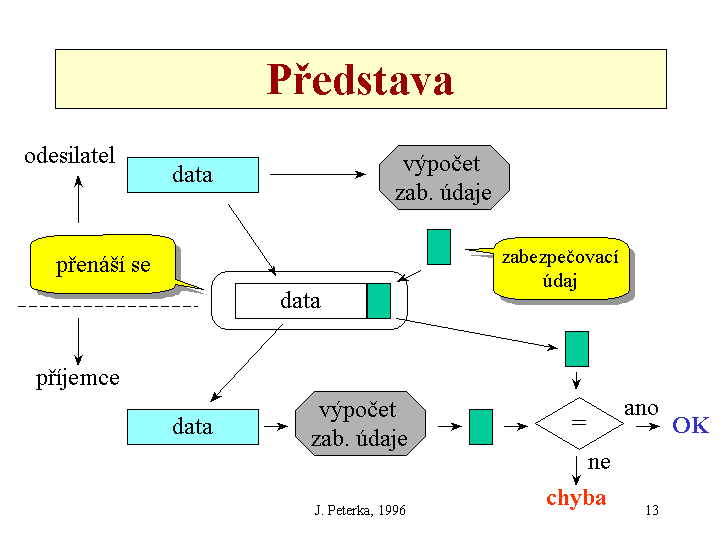 Představa

odesilatel

data

výpočet zab. údaje

přenáší se

zabezpečovací údaj

data

příjemce

data

výpočet zab. údaje

=

ano

OK

ne

chyba

J. Peterka, 1996

13